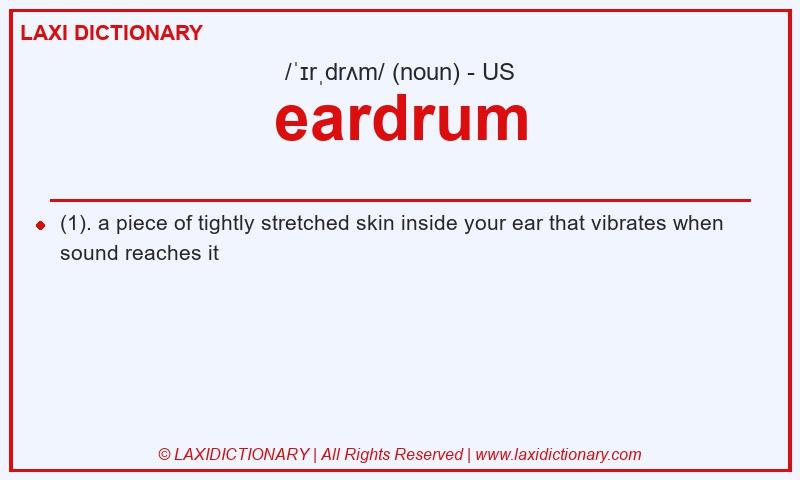 LAXI DICTIONARY

/ˈɪrˌdrʌm/ (noun) - US

eardrum

(1). a piece of tightly stretched skin inside your ear that vibrates when sound reaches it

© LAXIDICTIONARY | All Rights Reserved | www.laxidictionary.com